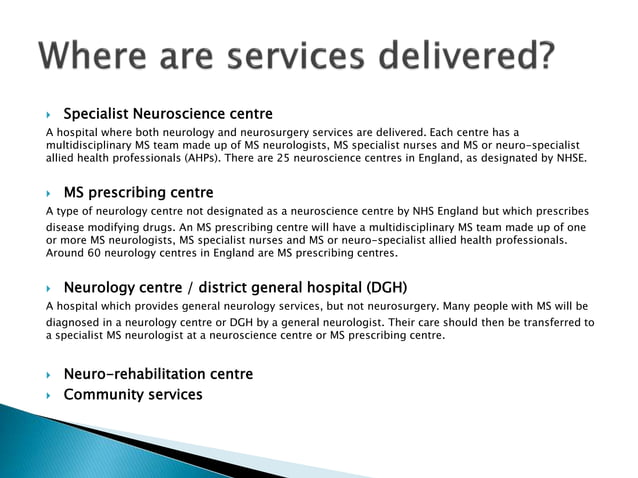 Where are services delivered?

Specialist Neuroscience centre

A hospital where both neurology and neurosurgery services are delivered. Each centre has a multidisciplinary MS team made up of MS neurologists, MS specialist nurses and MS or neuro-specialist allied health professionals (AHPs). There are 25 neuroscience centres in England, as designated by NHSE.

MS prescribing centre

A type of neurology centre not designated as a neuroscience centre by NHS England but which prescribes disease modifying drugs. An MS prescribing centre will have a multidisciplinary MS team made up of one or more MS neurologists, MS specialist nurses and MS or neuro-specialist allied health professionals. Around 60 neurology centres in England are MS prescribing centres.

Neurology centre / district general hospital (DGH)

A hospital which provides general neurology services, but not neurosurgery. Many people with MS will be diagnosed in a neurology centre or DGH by a general neurologist. Their care should then be transferred to a specialist MS neurologist at a neuroscience centre or MS prescribing centre.

Neuro-rehabilitation centre

Community services